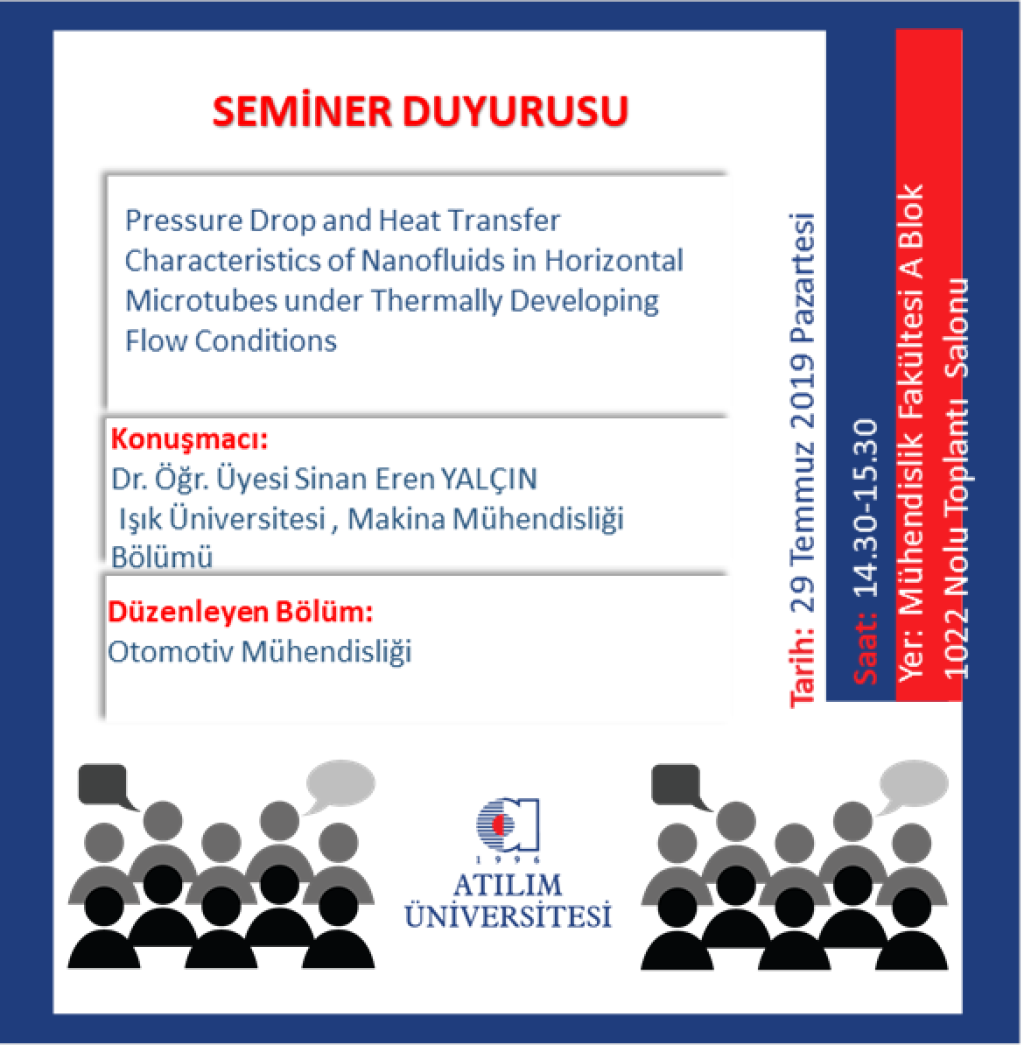 SEMİNER DUYURUSU

Pressure Drop and Heat Transfer Characteristics of Nanofluids in Horizontal Microtubes under Thermally Developing Flow Conditions

Konuşmacı:
Dr. Öğr. Üyesi Sinan Eren YALÇIN
Işık Üniversitesi , Makina Mühendisliği Bölümü

Düzenleyen Bölüm:
Otomotiv Mühendisliği

Tarih: 29 Temmuz 2019 Pazartesi

Saat: 14.30-15.30

Yer: Mühendislik Fakültesi A Blok 1022 Nolu Toplantı Salonu

1996
ATILIM
ÜNİVERSİTESİ